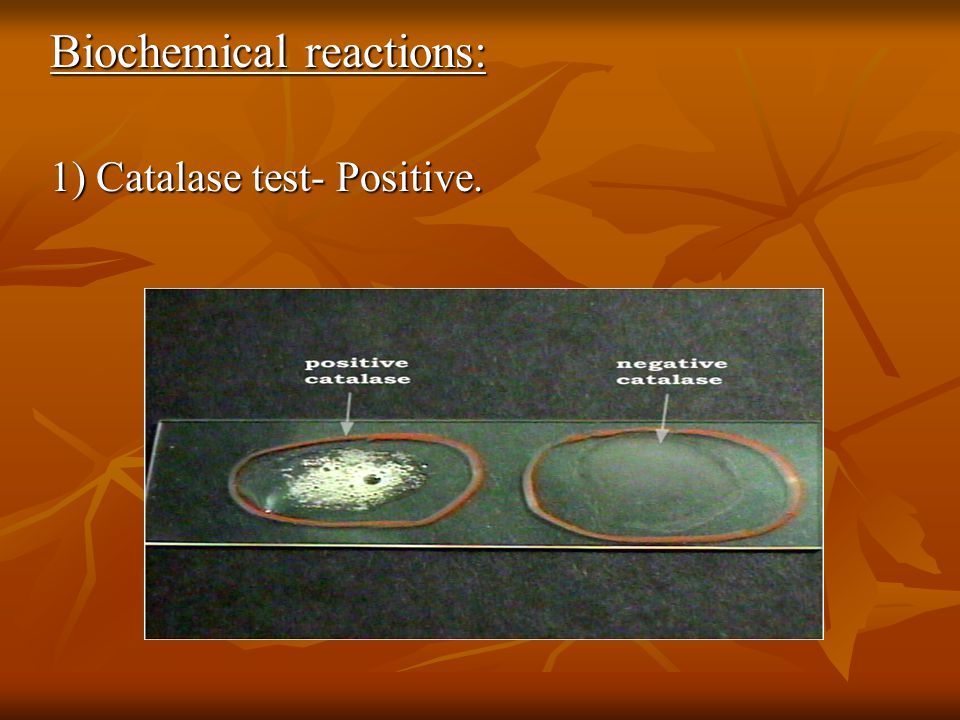 Biochemical reactions:

1) Catalase test- Positive.

positive catalase

negative catalase